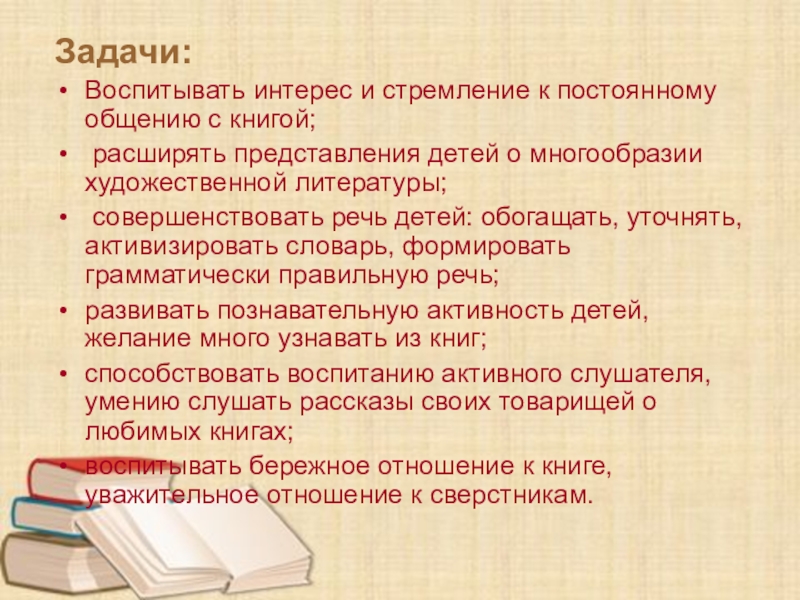 Задачи:

• Воспитывать интерес и стремление к постоянному общению с книгой;
• расширять представления детей о многообразии художественной литературы;
• совершенствовать речь детей: обогащать, уточнять, активизировать словарь, формировать грамматически правильную речь;
• развивать познавательную активность детей, желание много узнавать из книг;
• способствовать воспитанию активного слушателя, умению слушать рассказы своих товарищей о любимых книгах;
• воспитывать бережное отношение к книге, уважительное отношение к сверстникам.